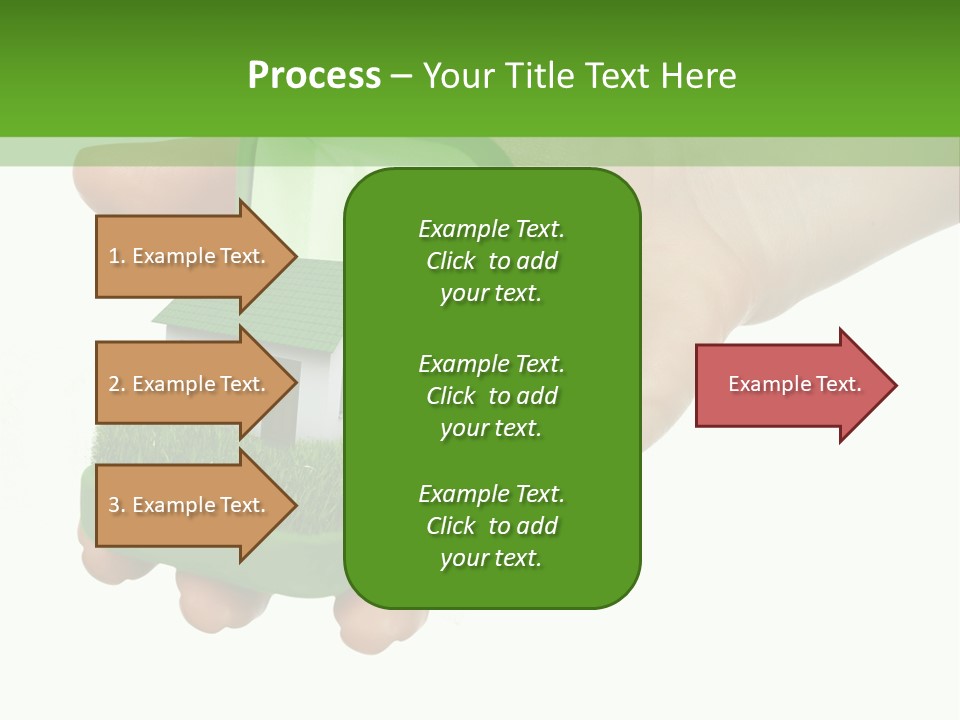 Process – Your Title Text Here

1. Example Text.

2. Example Text.

3. Example Text.

Example Text. Click to add your text.

Example Text. Click to add your text.

Example Text. Click to add your text.

Example Text.